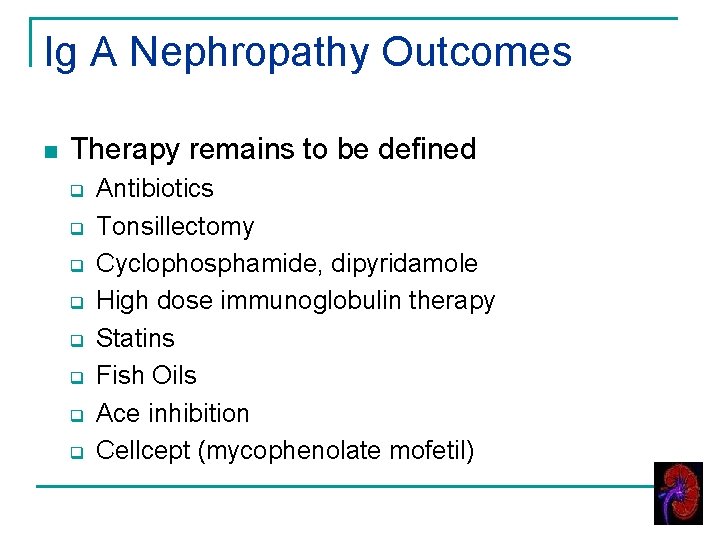 Ig A Nephropathy Outcomes

- Therapy remains to be defined
  - Antibiotics
  - Tonsillectomy
  - Cyclophosphamide, dipyridamole
  - High dose immunoglobulin therapy
  - Statins
  - Fish Oils
  - Ace inhibition
  - Cellcept (mycophenolate mofetil)